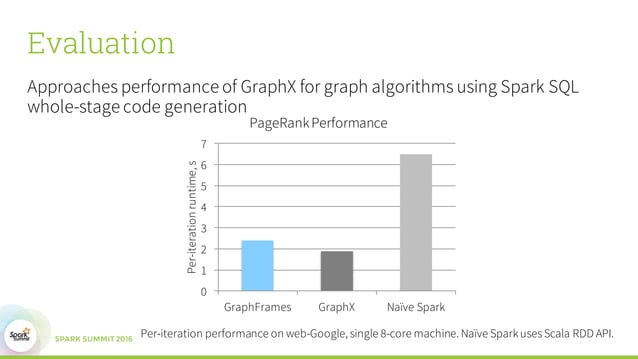 Evaluation

Approaches performance of GraphX for graph algorithms using Spark SQL whole-stage code generation

PageRank Performance

Per-iteration runtime, s

7
6
5
4
3
2
1
0

GraphFrames
GraphX
Naïve Spark

Spark Summit

SPARK SUMMIT 2016

Per-iteration performance on web-Google, single 8-core machine. Naïve Spark uses Scala RDD API.